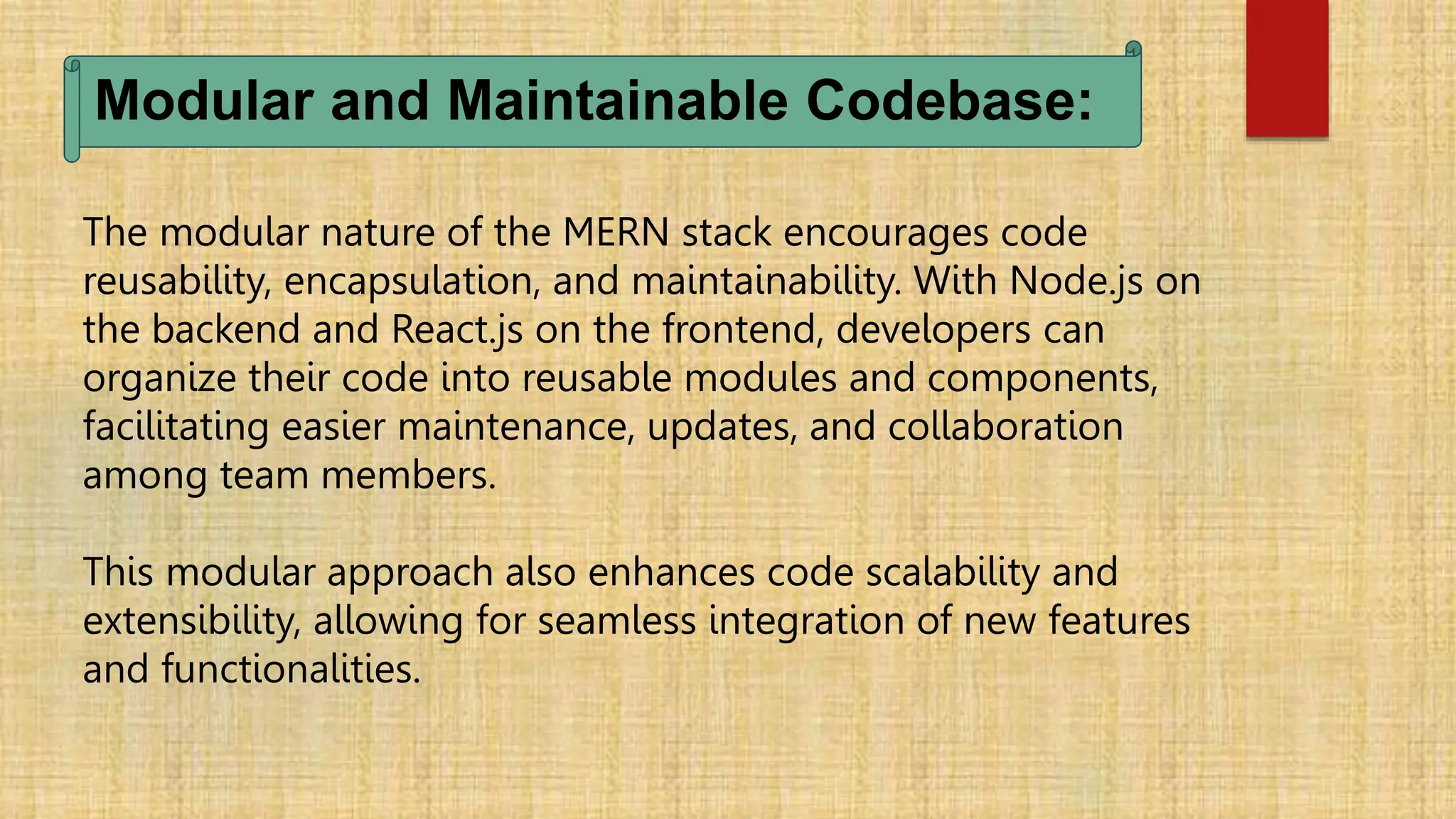 Modular and Maintainable Codebase:

The modular nature of the MERN stack encourages code reusability, encapsulation, and maintainability. With Node.js on the backend and React.js on the frontend, developers can organize their code into reusable modules and components, facilitating easier maintenance, updates, and collaboration among team members.

This modular approach also enhances code scalability and extensibility, allowing for seamless integration of new features and functionalities.